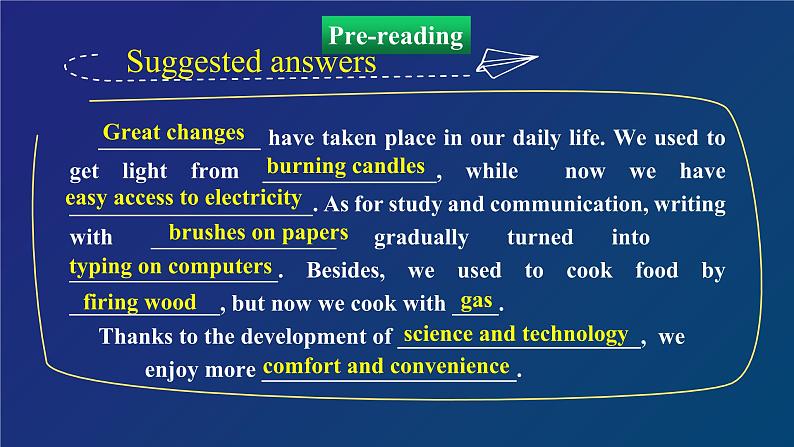 Pre-reading

Suggested answers

Great changes have taken place in our daily life. We used to get light from burning candles, while now we have easy access to electricity. As for study and communication, writing with brushes on papers gradually turned into typing on computers. Besides, we used to cook food by firing wood, but now we cook with gas.

Thanks to the development of science and technology, we enjoy more comfort and convenience.